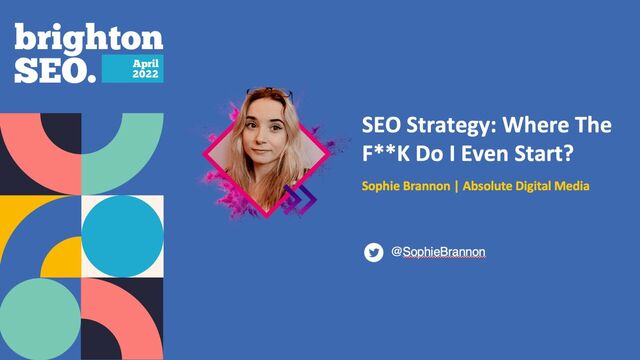 brighton SEO. April 2022

SEO Strategy: Where The F**K Do I Even Start?

Sophie Brannon | Absolute Digital Media

@SophieBrannon